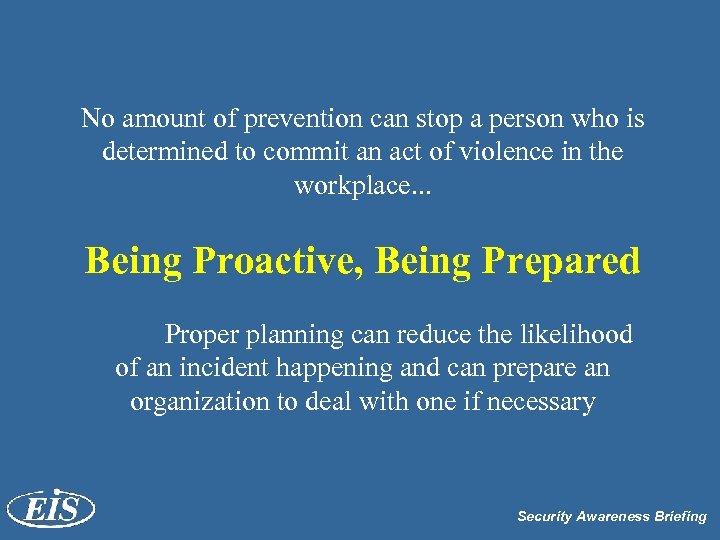 No amount of prevention can stop a person who is determined to commit an act of violence in the workplace...

Being Proactive, Being Prepared

Proper planning can reduce the likelihood of an incident happening and can prepare an organization to deal with one if necessary

EIS

Security Awareness Briefing